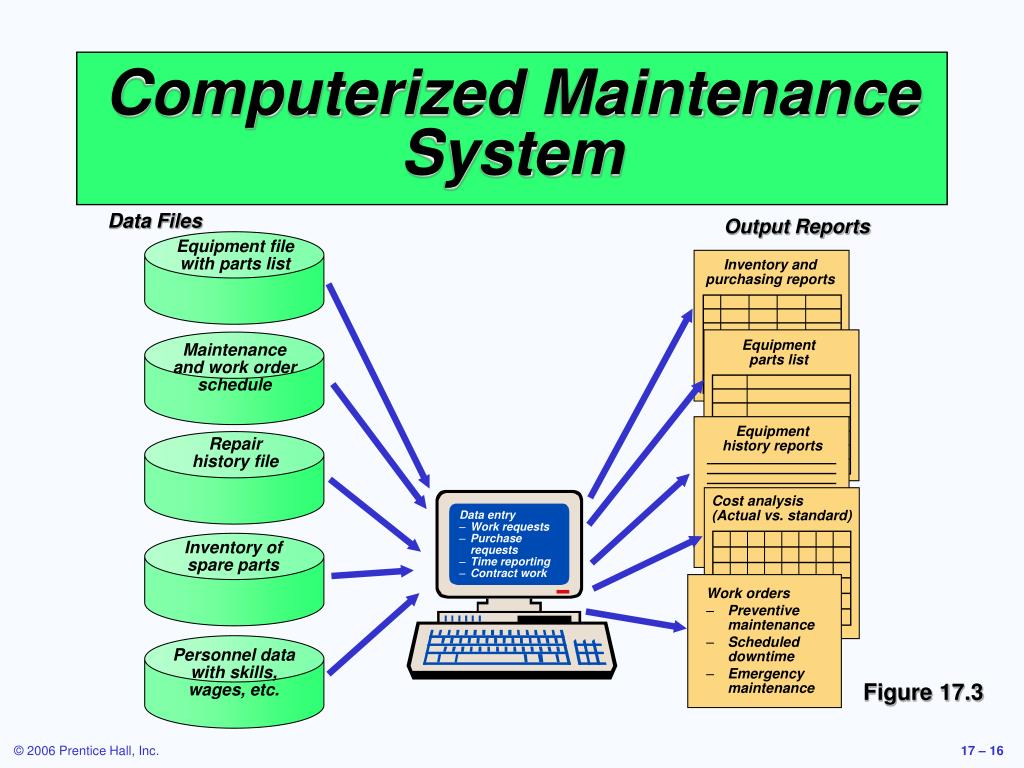 Computerized Maintenance System

Data Files

Equipment file with parts list

Maintenance and work order schedule

Repair history file

Inventory of spare parts

Personnel data with skills, wages, etc.

Data entry
– Work requests
– Purchase requests
– Time reporting
– Contract work

Output Reports

Inventory and purchasing reports

Equipment parts list

Equipment history reports

Cost analysis (Actual vs. standard)

Work orders
– Preventive maintenance
– Scheduled downtime
– Emergency maintenance

Figure 17.3

© 2006 Prentice Hall, Inc.

17 – 16